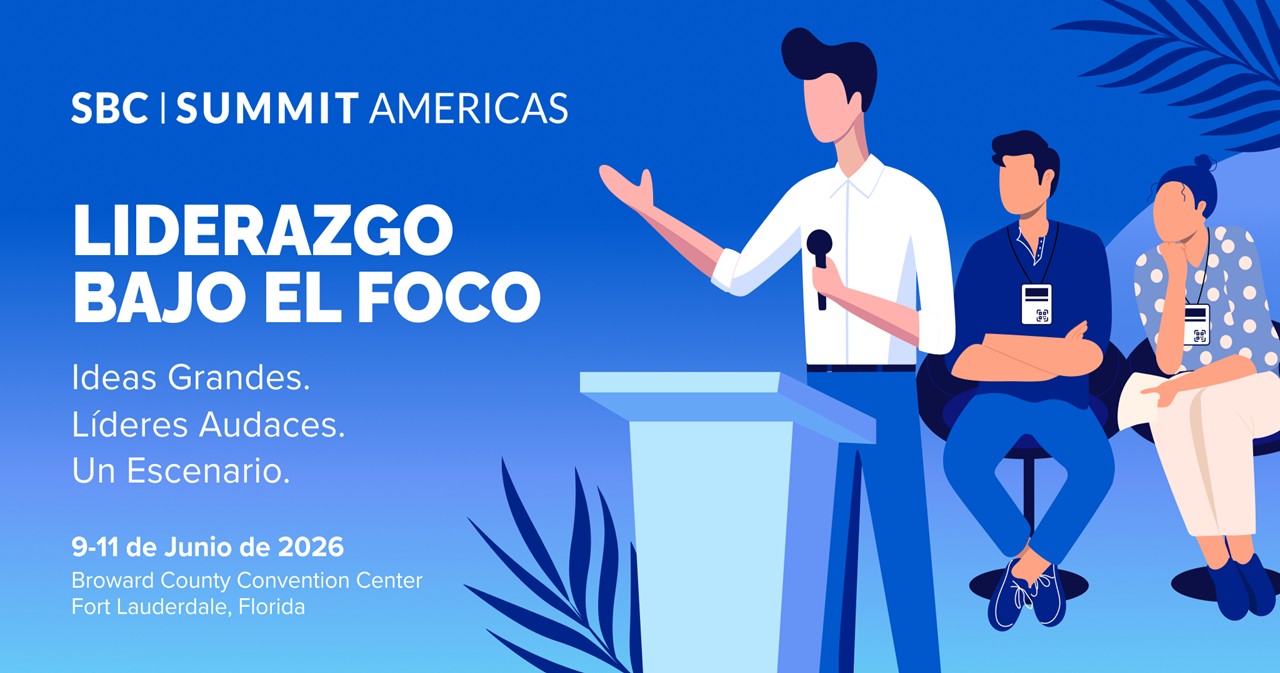 SBC | SUMMIT AMERICAS

LIDERAZGO BAJO EL FOCO

Ideas Grandes.
Líderes Audaces.
Un Escenario.

9-11 de Junio de 2026
Broward County Convention Center
Fort Lauderdale, Florida